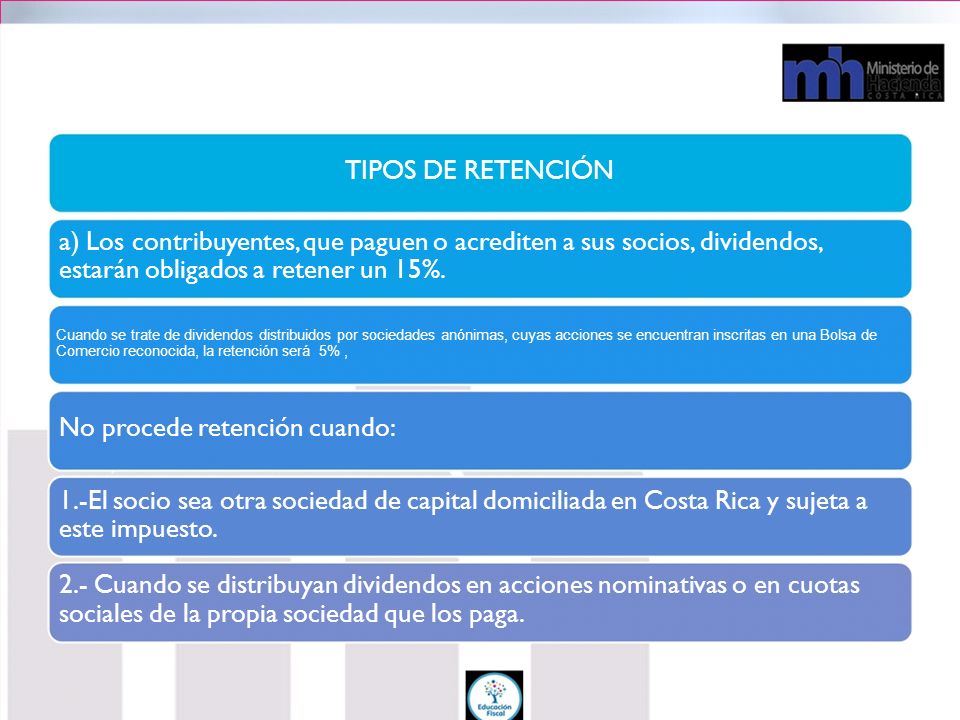 mh Ministerio de Hacienda COSTA RICA

TIPOS DE RETENCIÓN

a) Los contribuyentes, que paguen o acrediten a sus socios, dividendos, estarán obligados a retener un 15%.

Cuando se trate de dividendos distribuidos por sociedades anónimas, cuyas acciones se encuentran inscritas en una Bolsa de Comercio reconocida, la retención será 5% ,

No procede retención cuando:

1.-El socio sea otra sociedad de capital domiciliada en Costa Rica y sujeta a este impuesto.

2.- Cuando se distribuyan dividendos en acciones nominativas o en cuotas sociales de la propia sociedad que los paga.

Educación Fiscal